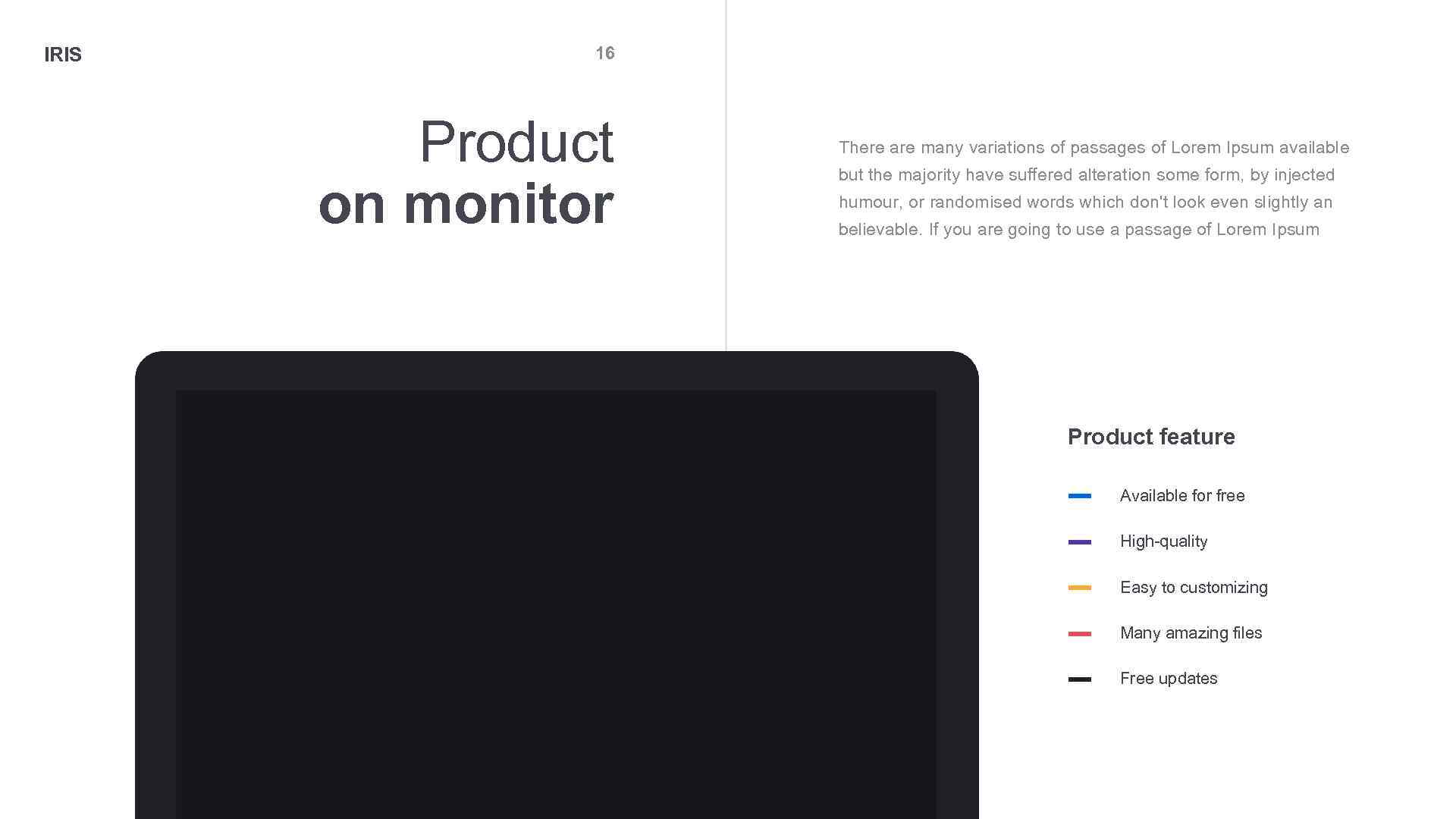 IRIS

16

Product
on monitor

There are many variations of passages of Lorem Ipsum available but the majority have suffered alteration some form, by injected humour, or randomised words which don't look even slightly an believable. If you are going to use a passage of Lorem Ipsum

Product feature

Available for free

High-quality

Easy to customizing

Many amazing files

Free updates